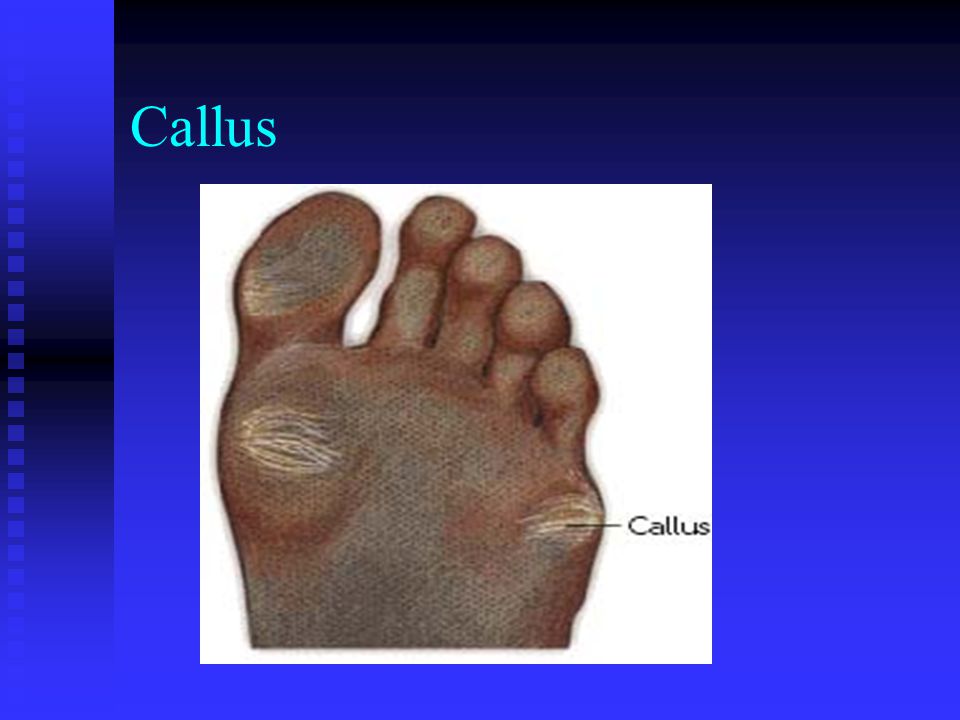 Callus

Callus